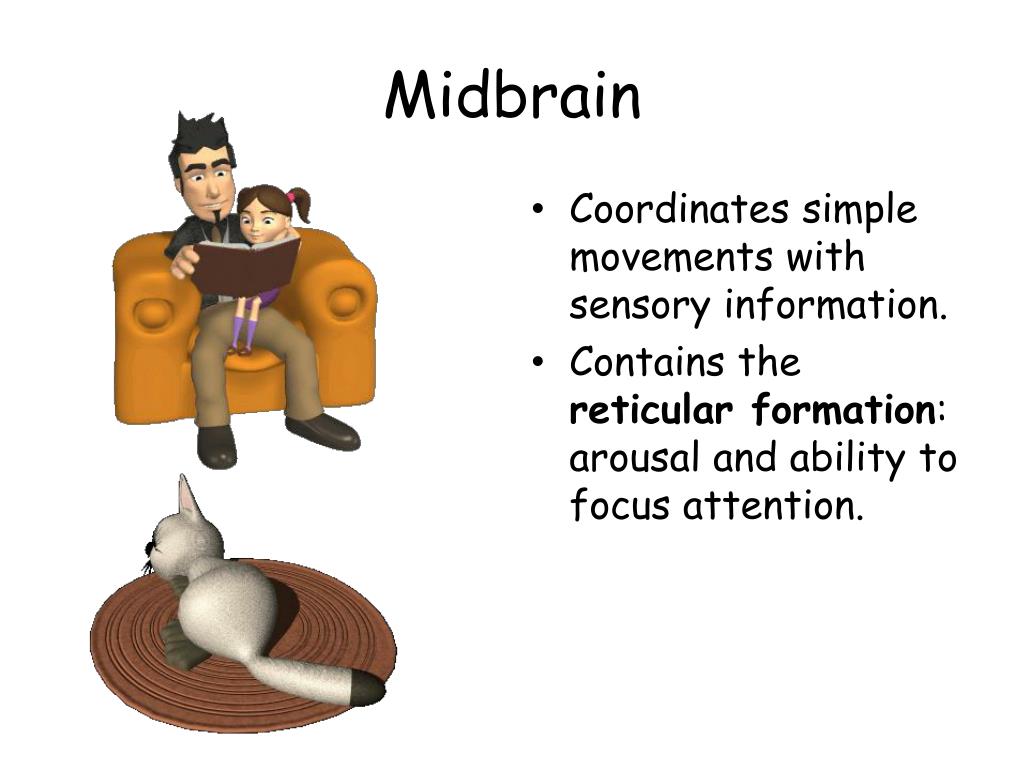 Midbrain

• Coordinates simple movements with sensory information.
• Contains the **reticular formation**: arousal and ability to focus attention.